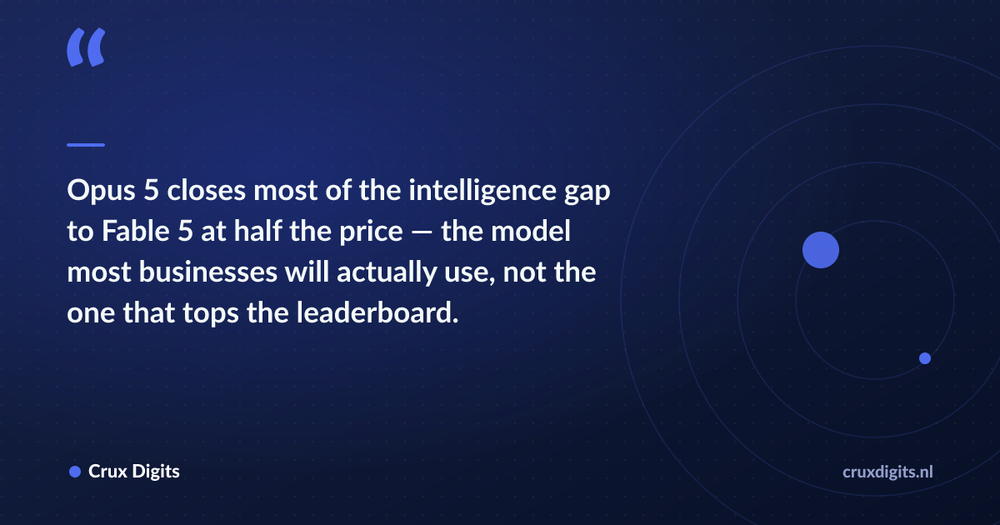 “

Opus 5 closes most of the intelligence gap to Fable 5 at half the price — the model most businesses will actually use, not the one that tops the leaderboard.

Crux Digits

cruxdigits.nl